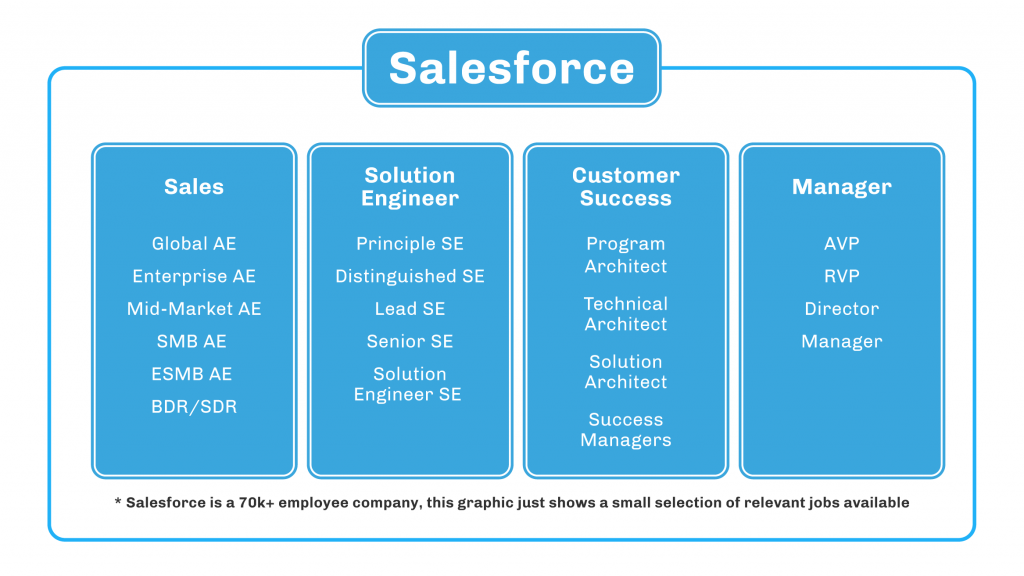 Salesforce

Sales

Global AE

Enterprise AE

Mid-Market AE

SMB AE

ESMB AE

BDR/SDR

Solution Engineer

Principle SE

Distinguished SE

Lead SE

Senior SE

Solution Engineer SE

Customer Success

Program Architect

Technical Architect

Solution Architect

Success Managers

Manager

AVP

RVP

Director

Manager

* Salesforce is a 70k+ employee company, this graphic just shows a small selection of relevant jobs available